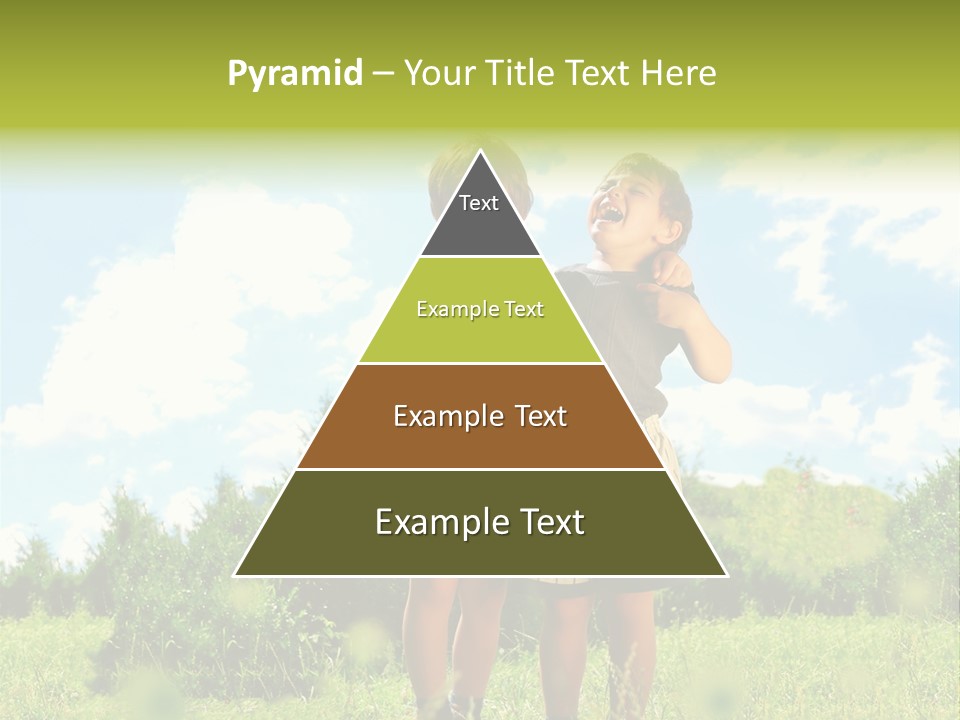 Pyramid – Your Title Text Here

Text

Example Text

Example Text

Example Text